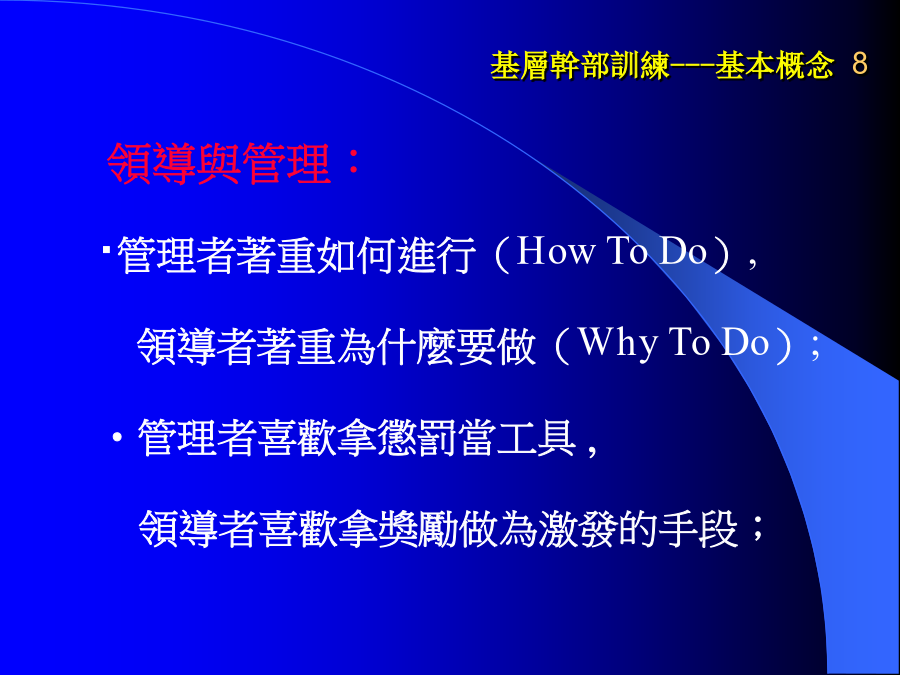 基層幹部訓練---基本概念 8

領導與管理：

▪管理者著重如何進行（How To Do），

領導者著重為什麼要做（Why To Do）；

• 管理者喜歡拿懲罰當工具，

領導者喜歡拿獎勵做為激發的手段；